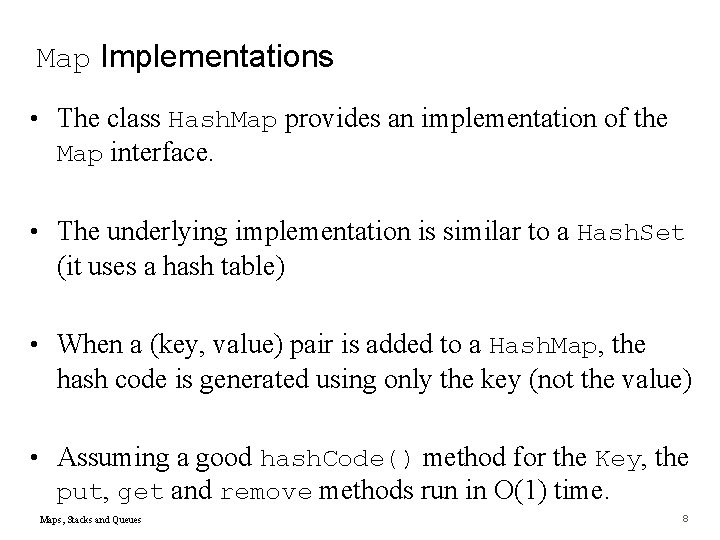 Map Implementations

• The class HashMap provides an implementation of the Map interface.

• The underlying implementation is similar to a HashSet (it uses a hash table)

• When a (key, value) pair is added to a HashMap, the hash code is generated using only the key (not the value)

• Assuming a good hashCode() method for the Key, the put, get and remove methods run in O(1) time.

Maps, Stacks and Queues

8